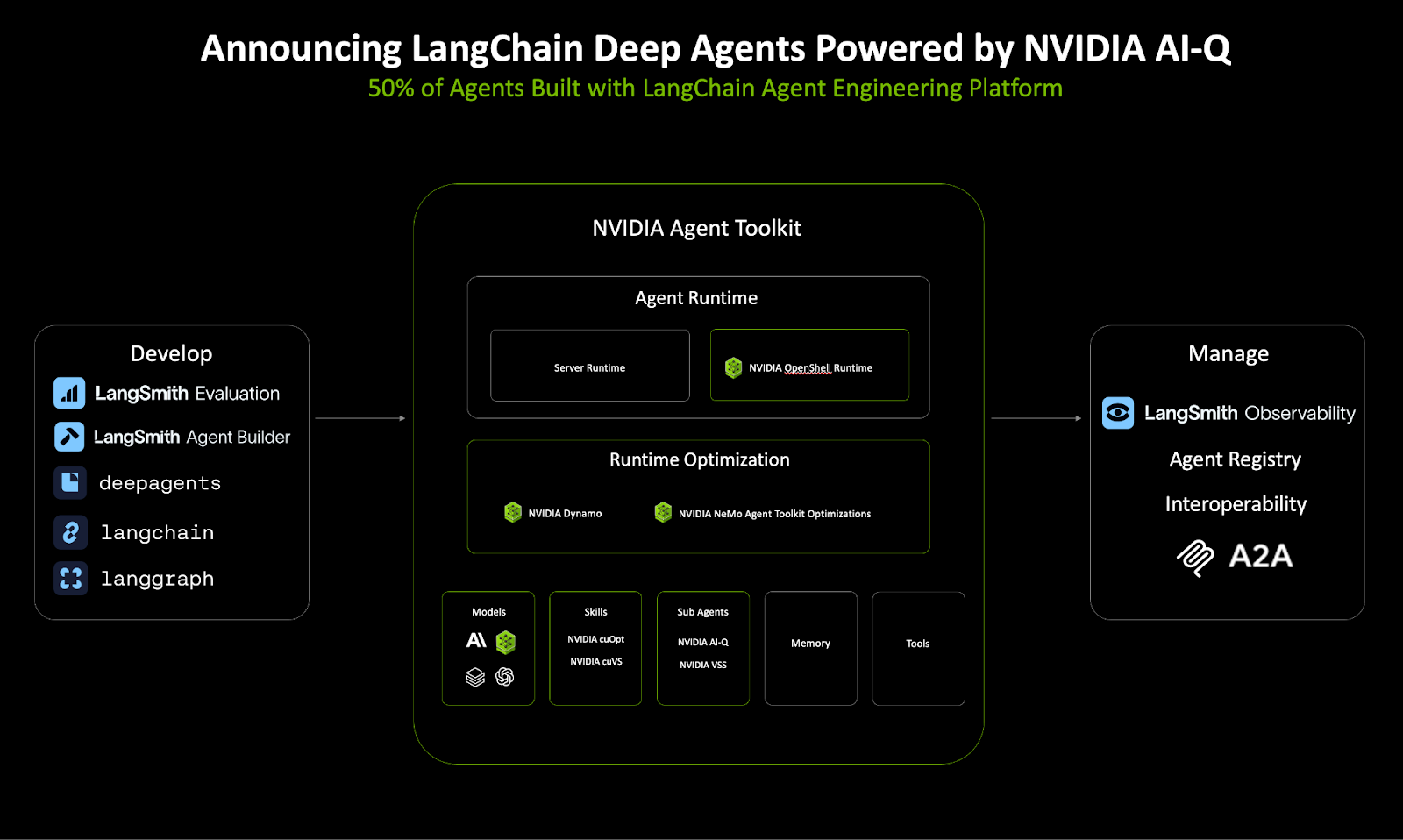 Announcing LangChain Deep Agents Powered by NVIDIA AI-Q
50% of Agents Built with LangChain Agent Engineering Platform

Develop
LangSmith Evaluation
LangSmith Agent Builder
deepagents
langchain
langgraph

NVIDIA Agent Toolkit

Agent Runtime
Server Runtime
NVIDIA OpenShell Runtime

Runtime Optimization
NVIDIA Dynamo
NVIDIA NeMo Agent Toolkit Optimizations

Models

Skills
NVIDIA cuOpt
NVIDIA cuVS

Sub Agents
NVIDIA AI-Q
NVIDIA VSS

Memory

Tools

Manage
LangSmith Observability
Agent Registry
Interoperability
A2A